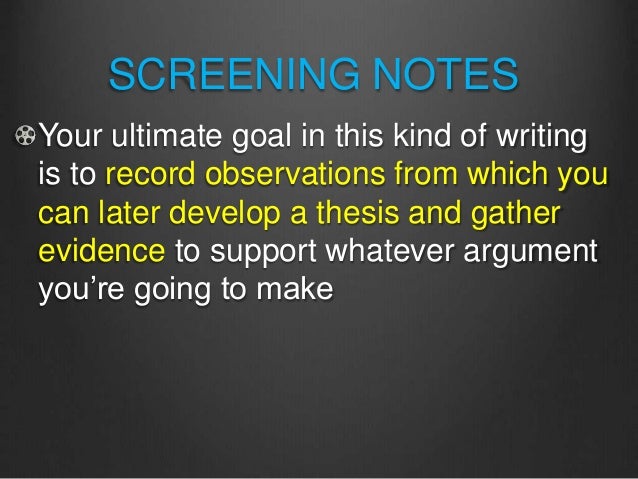 SCREENING NOTES

Your ultimate goal in this kind of writing is to record observations from which you can later develop a thesis and gather evidence to support whatever argument you're going to make